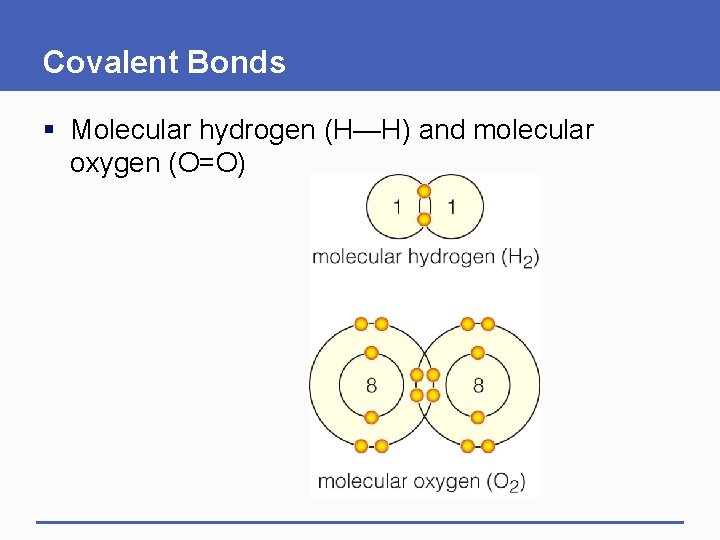 Covalent Bonds

▪ Molecular hydrogen (H—H) and molecular oxygen (O=O)

1 1

molecular hydrogen ($H_2$)

8 8

molecular oxygen ($O_2$)